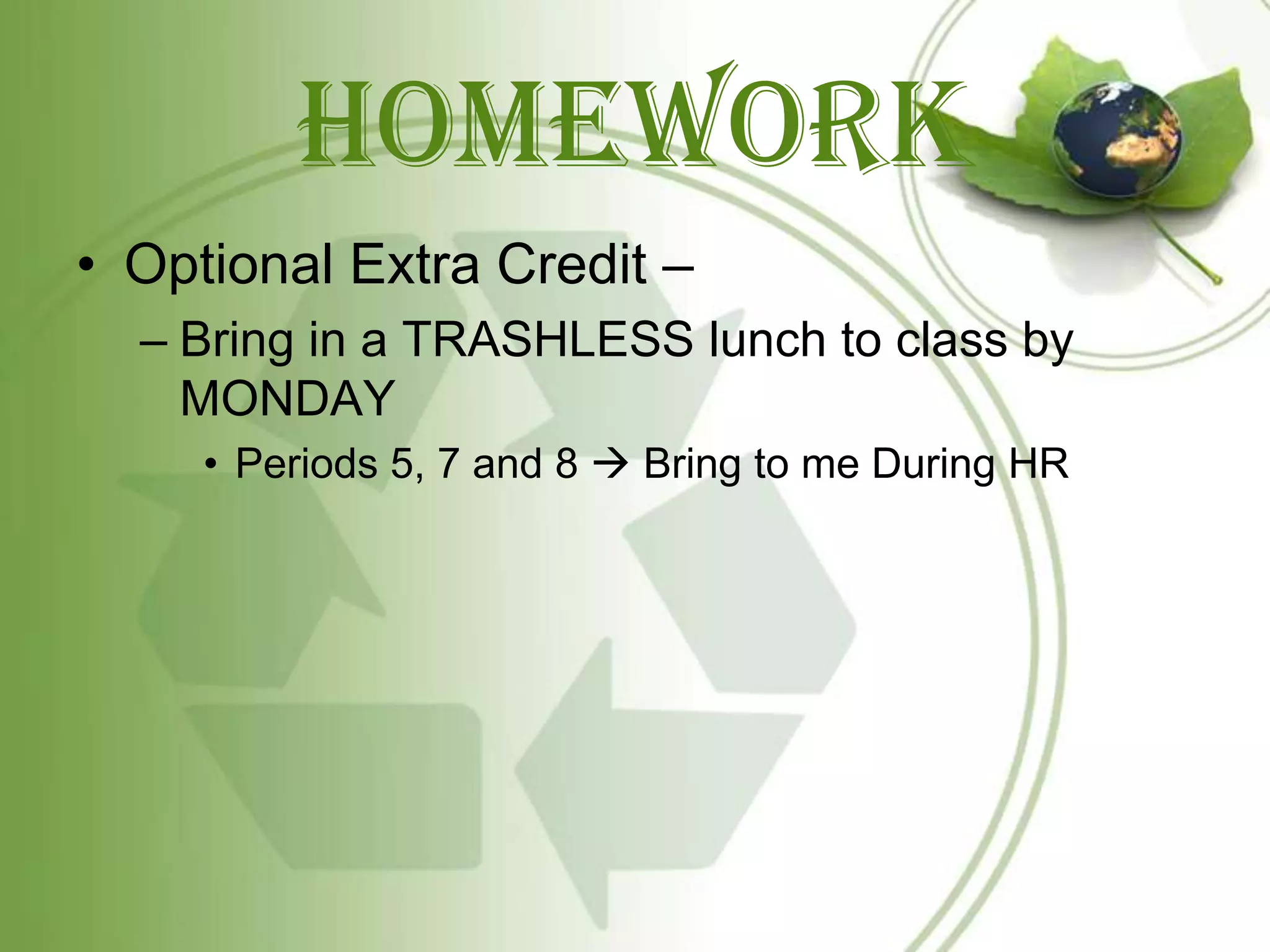 HOMEWORK

• Optional Extra Credit –
– Bring in a TRASHLESS lunch to class by MONDAY
• Periods 5, 7 and 8 → Bring to me During HR